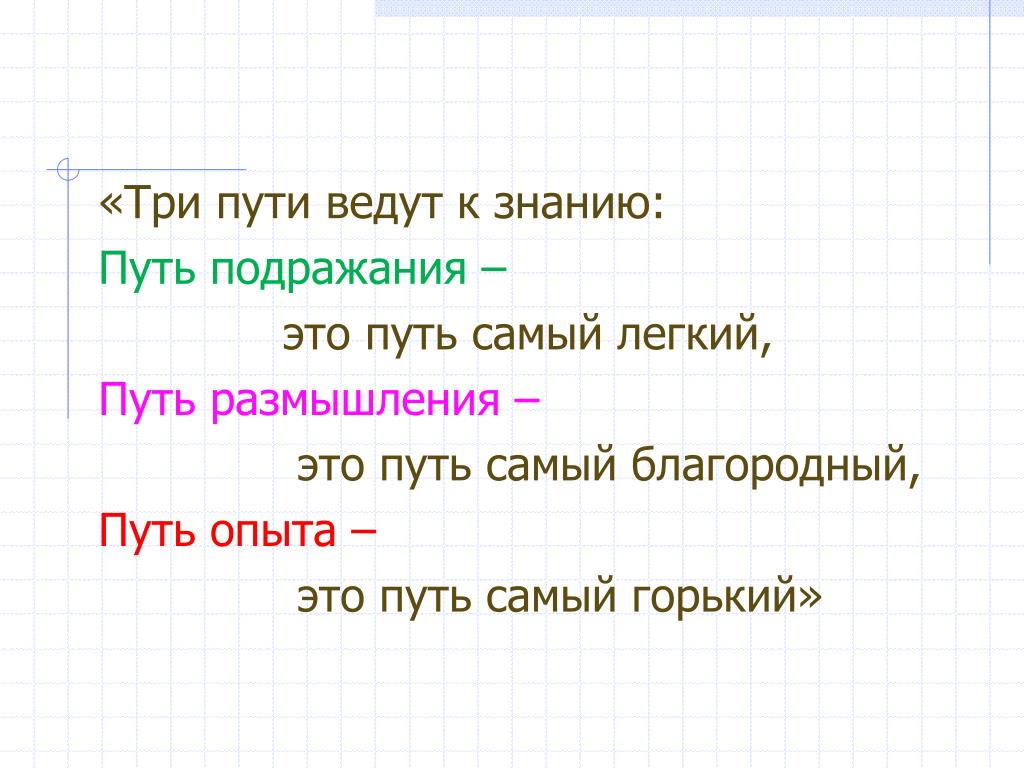 «Три пути ведут к знанию:
Путь подражания –
это путь самый легкий,
Путь размышления –
это путь самый благородный,
Путь опыта –
это путь самый горький»